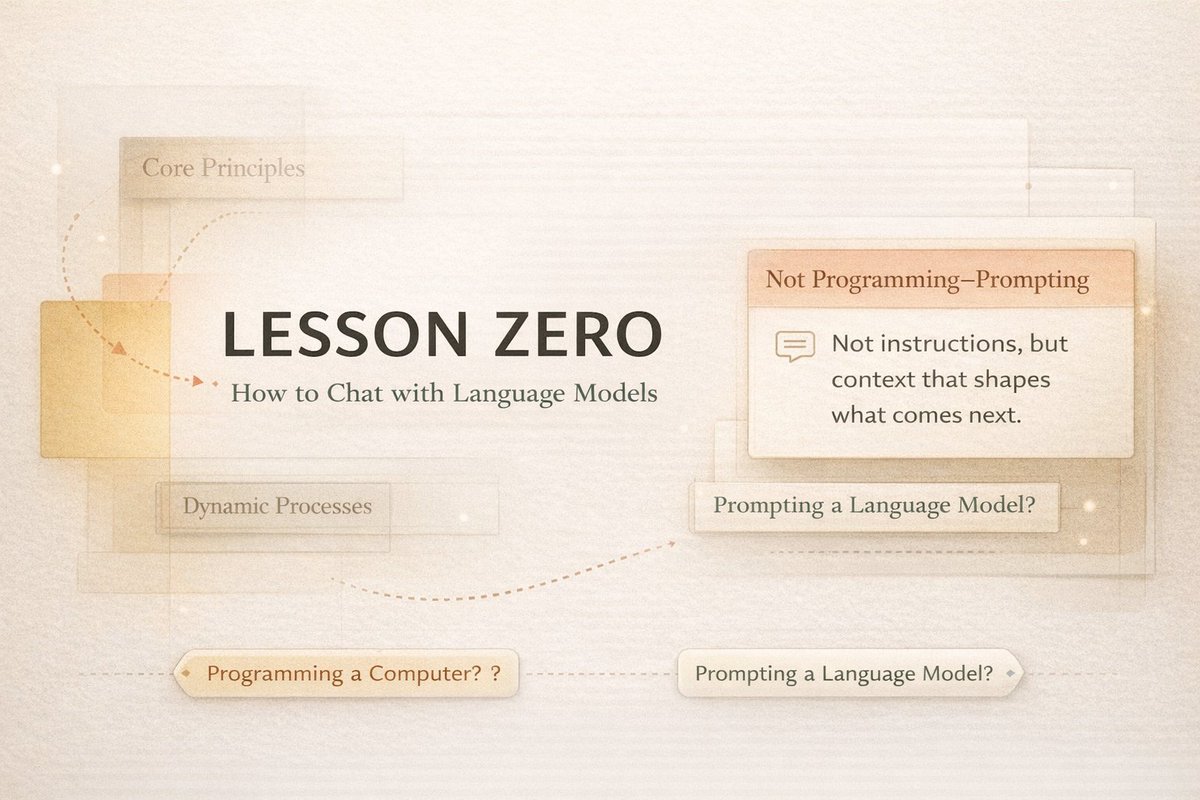 Core Principles

LESSON ZERO
How to Chat with Language Models

Not Programming–Prompting

Not instructions, but context that shapes what comes next.

Dynamic Processes

Prompting a Language Model?

Programming a Computer? ?

Prompting a Language Model?